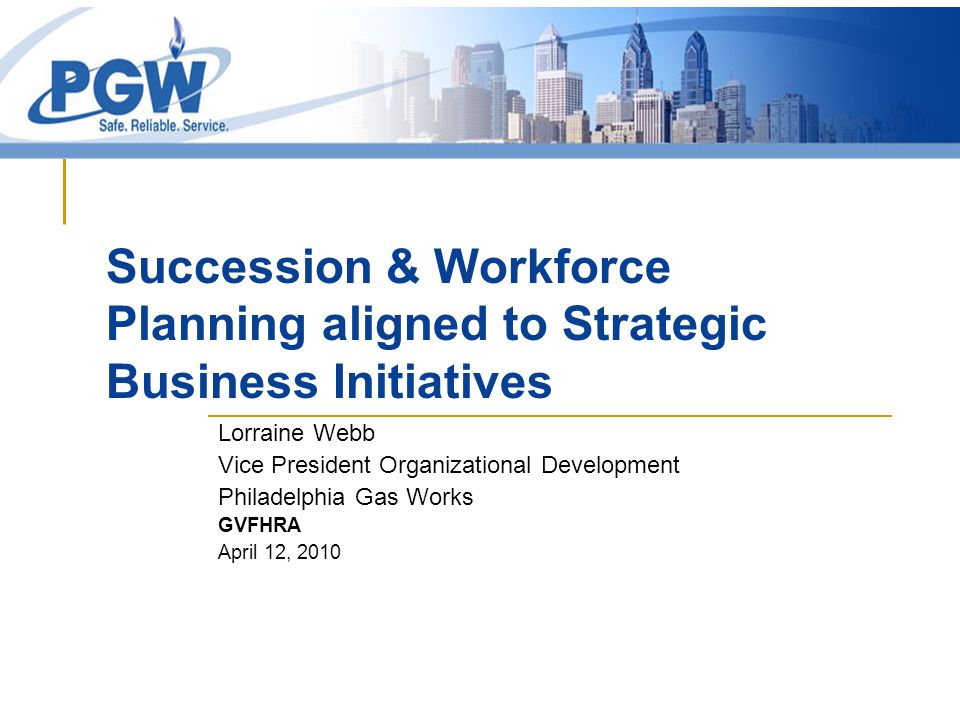 PGW
Safe. Reliable. Service.

Succession & Workforce Planning aligned to Strategic Business Initiatives

Lorraine Webb
Vice President Organizational Development
Philadelphia Gas Works
GVFHRA
April 12, 2010